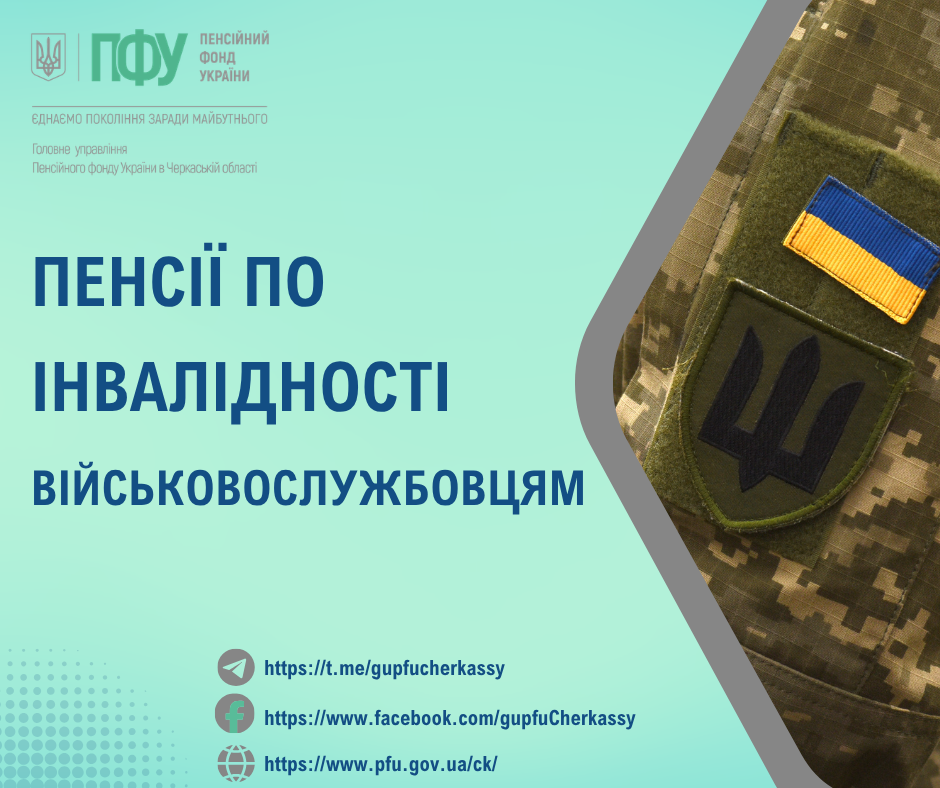 ПФУ ПЕНСІЙНИЙ ФОНД УКРАЇНИ

ЄДНАЄМО ПОКОЛІННЯ ЗАРАДИ МАЙБУТНЬОГО

Головне управління Пенсійного фонду України в Черкаській області

ПЕНСІЇ ПО ІНВАЛІДНОСТІ ВІЙСЬКОВОСЛУЖБОВЦЯМ

https://t.me/gupfucherkassy

https://www.facebook.com/gupfuCherkassy

https://www.pfu.gov.ua/ck/